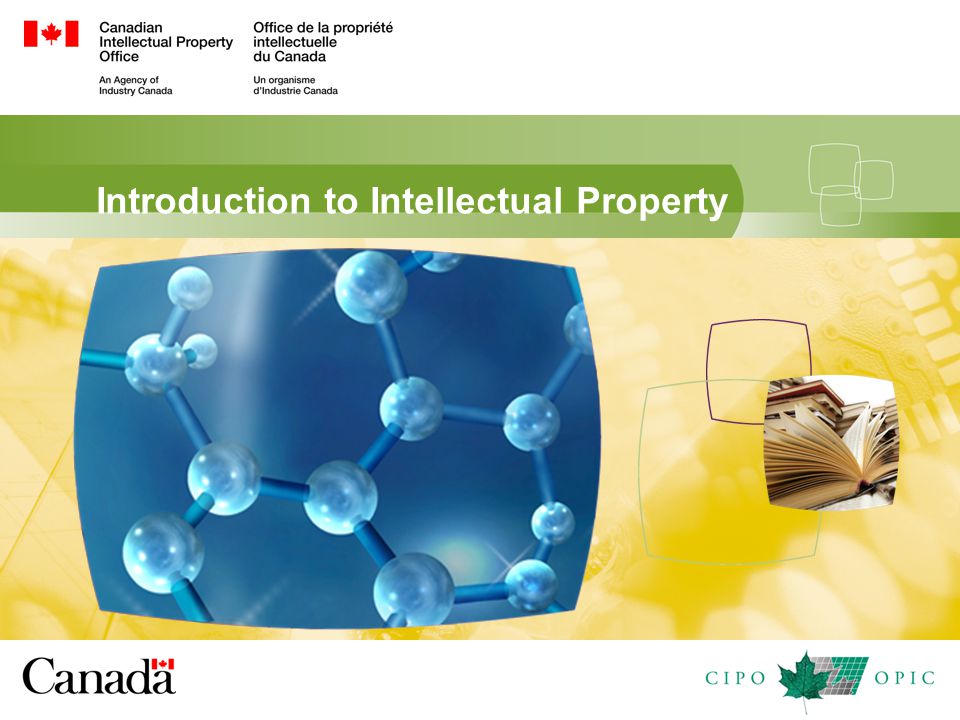 Canadian Intellectual Property Office

An Agency of Industry Canada

Office de la propriété intellectuelle du Canada

Un organisme d'Industrie Canada

Introduction to Intellectual Property

Canada

CIPO OPIC